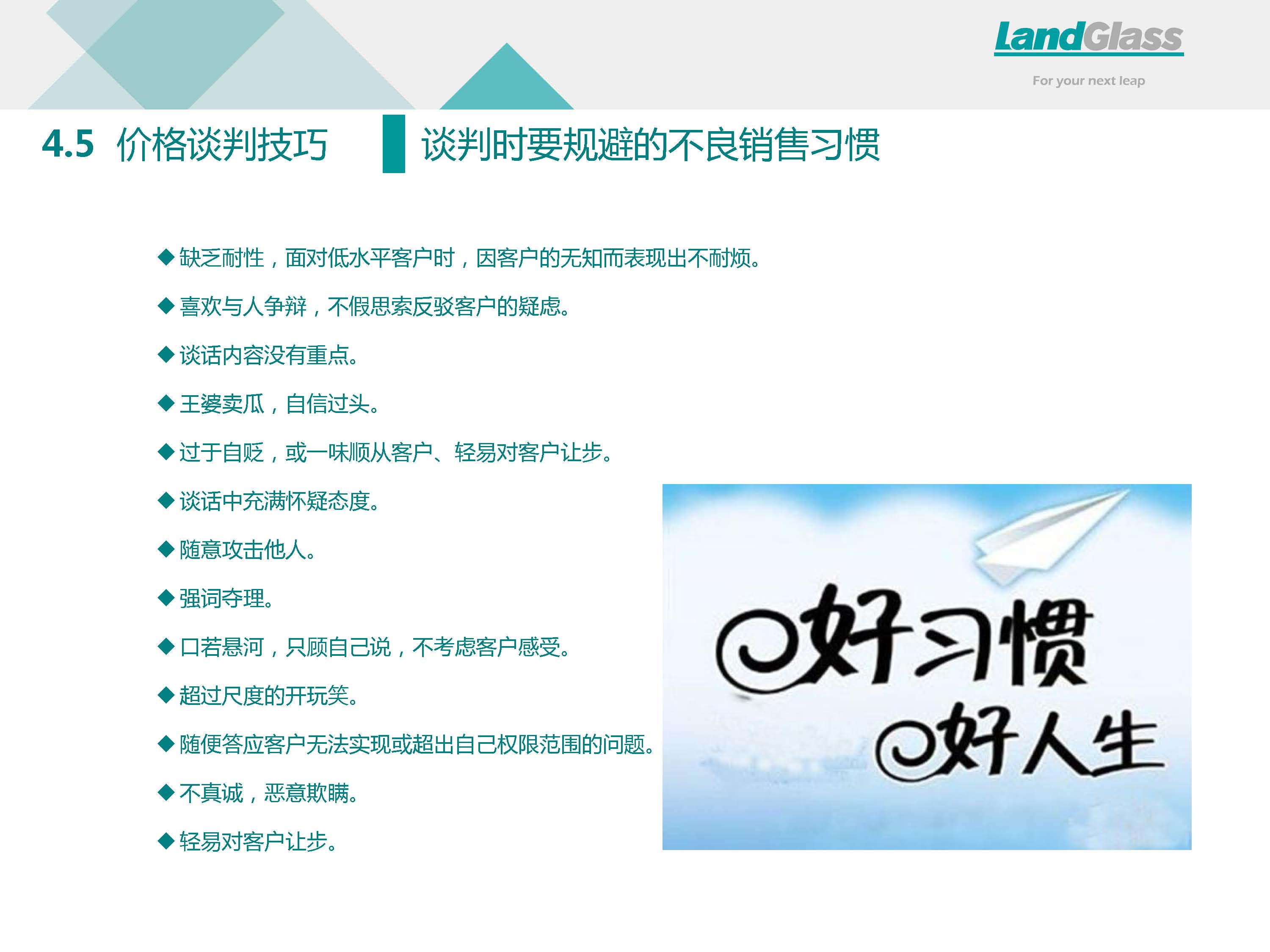 LandGlass
For your next leap

4.5 价格谈判技巧 谈判时要规避的不良销售习惯

◆缺乏耐性，面对低水平客户时，因客户的无知而表现出不耐烦。

◆喜欢与人争辩，不假思索反驳客户的疑虑。

◆谈话内容没有重点。

◆王婆卖瓜，自信过头。

◆过于自贬，或一味顺从客户、轻易对客户让步。

◆谈话中充满怀疑态度。

◆随意攻击他人。

◆强词夺理。

◆口若悬河，只顾自己说，不考虑客户感受。

◆超过尺度的开玩笑。

◆随便答应客户无法实现或超出自己权限范围的问题。

◆不真诚，恶意欺瞒。

◆轻易对客户让步。

好习惯
好人生